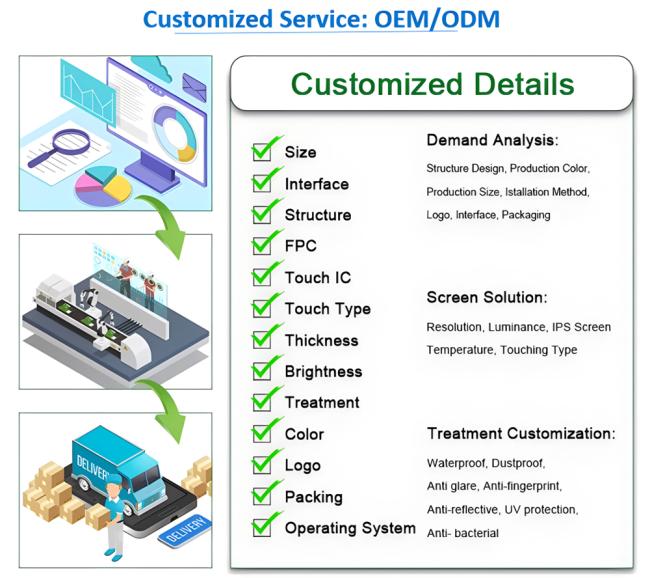 Customized Service: OEM/ODM

DELIVERY

DELIVERY

Customized Details

Size
Interface
Structure
FPC
Touch IC
Touch Type
Thickness
Brightness
Treatment
Color
Logo
Packing
Operating System

Demand Analysis:
Structure Design, Production Color, Production Size, Istallation Method, Logo, Interface, Packaging

Screen Solution:
Resolution, Luminance, IPS Screen Temperature, Touching Type

Treatment Customization:
Waterproof, Dustproof, Anti glare, Anti-fingerprint, Anti-reflective, UV protection, Anti- bacterial